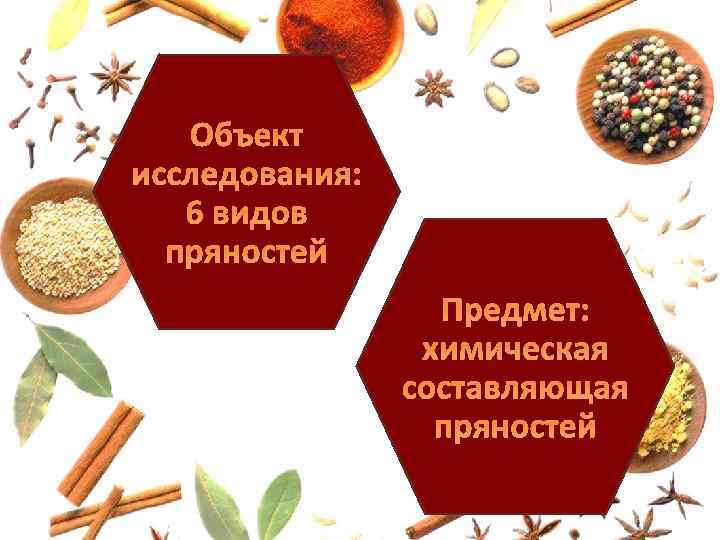 Объект исследования: 6 видов пряностей

Предмет: химическая составляющая пряностей